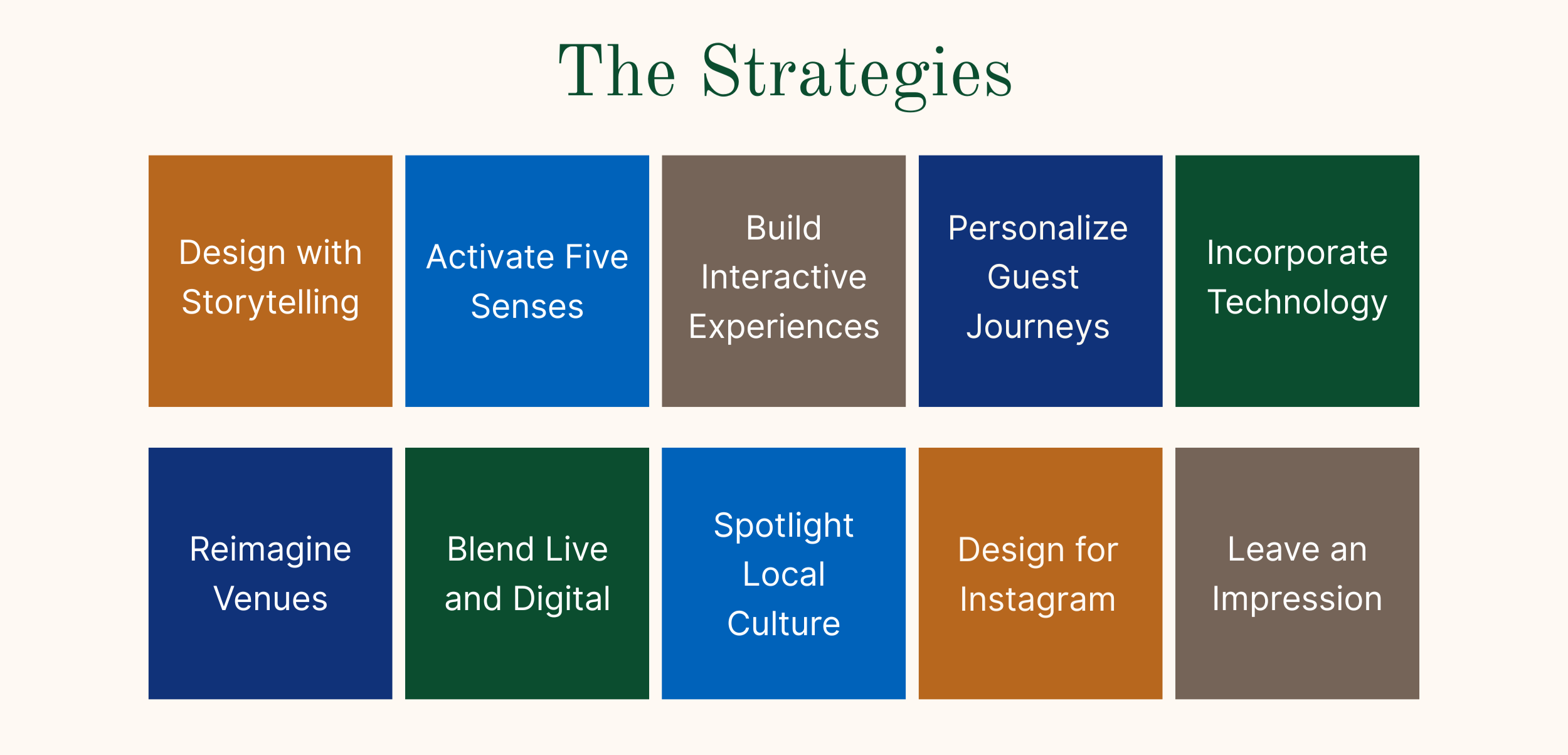 The Strategies

Design with Storytelling

Activate Five Senses

Build Interactive Experiences

Personalize Guest Journeys

Incorporate Technology

Reimagine Venues

Blend Live and Digital

Spotlight Local Culture

Design for Instagram

Leave an Impression